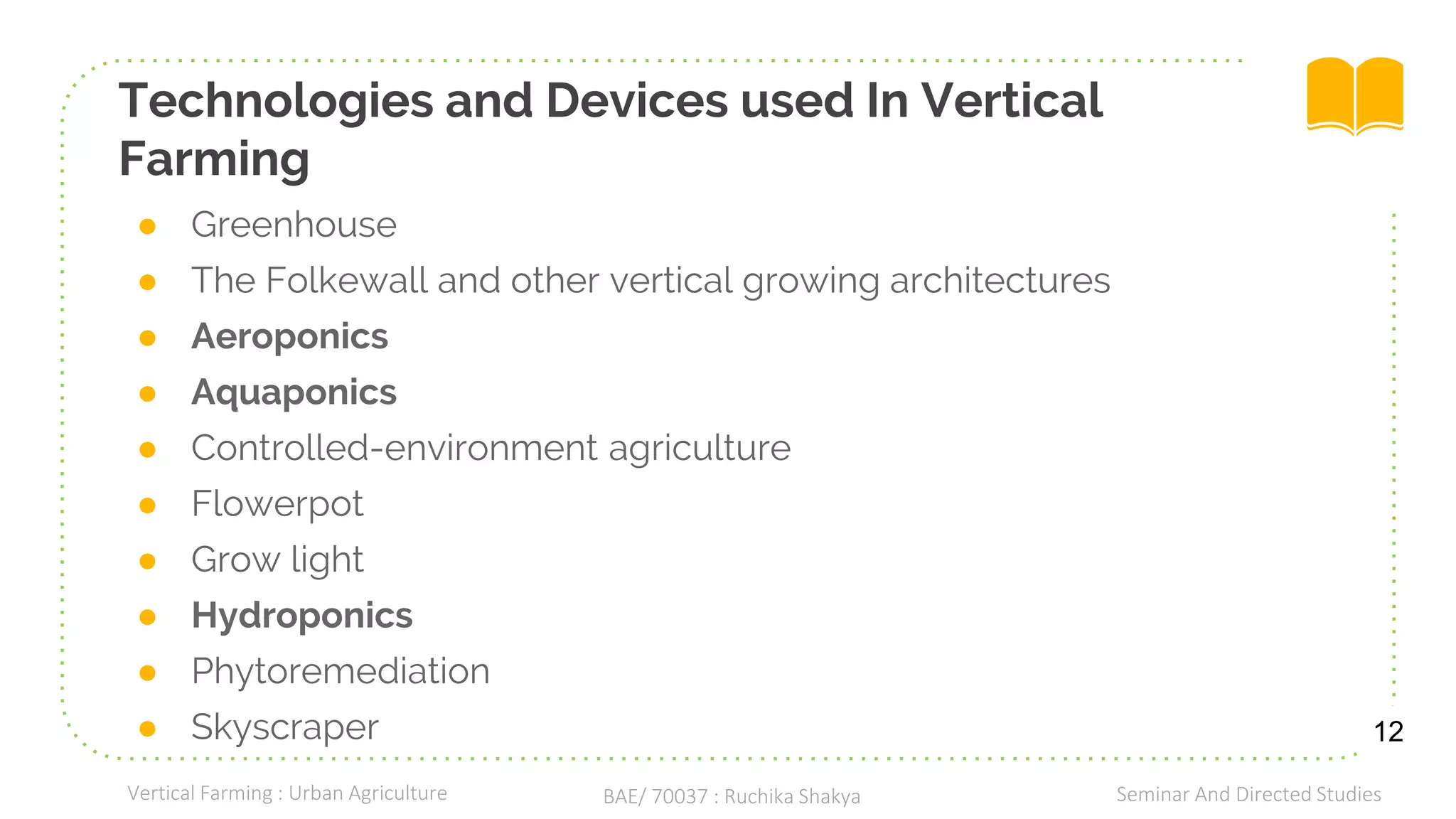 Technologies and Devices used In Vertical Farming

- Greenhouse
- The Folkewall and other vertical growing architectures
- Aeroponics
- Aquaponics
- Controlled-environment agriculture
- Flowerpot
- Grow light
- Hydroponics
- Phytoremediation
- Skyscraper

12

Vertical Farming : Urban Agriculture

BAE/ 70037 : Ruchika Shakya

Seminar And Directed Studies